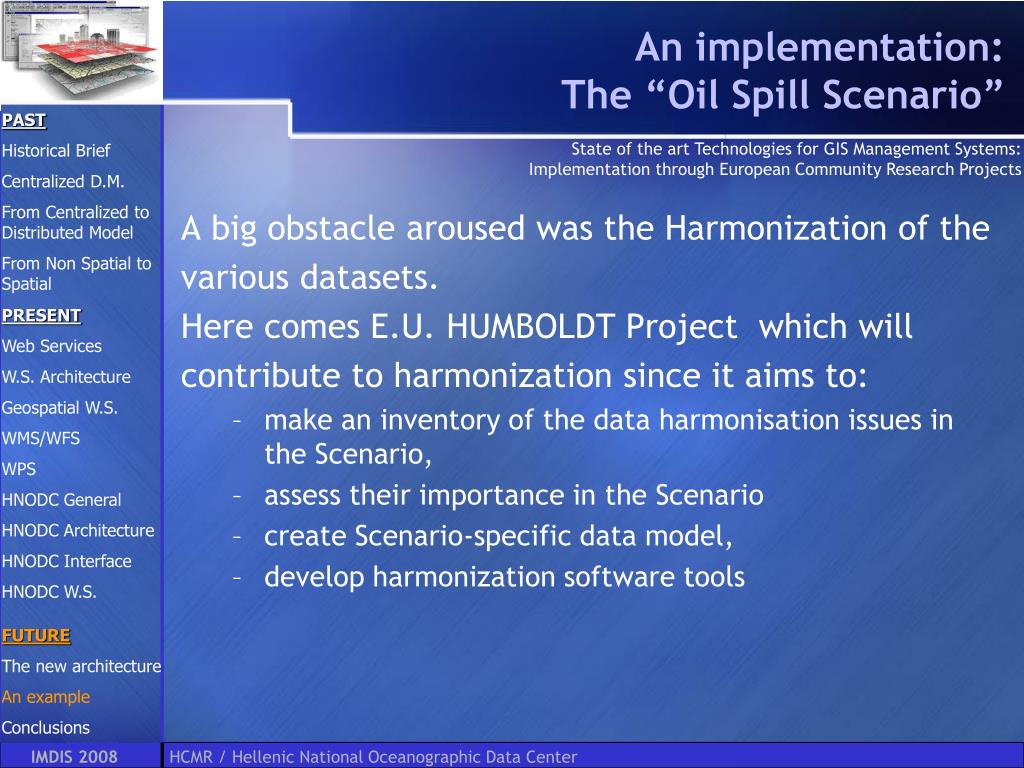 An implementation:
The “Oil Spill Scenario”

State of the art Technologies for GIS Management Systems:
Implementation through European Community Research Projects

PAST
Historical Brief
Centralized D.M.
From Centralized to Distributed Model
From Non Spatial to Spatial
PRESENT
Web Services
W.S. Architecture
Geospatial W.S.
WMS/WFS
WPS
HNODC General
HNODC Architecture
HNODC Interface
HNODC W.S.
FUTURE
The new architecture
An example
Conclusions

A big obstacle aroused was the Harmonization of the various datasets.
Here comes E.U. HUMBOLDT Project which will contribute to harmonization since it aims to:
– make an inventory of the data harmonisation issues in the Scenario,
– assess their importance in the Scenario
– create Scenario-specific data model,
– develop harmonization software tools

IMDIS 2008
HCMR / Hellenic National Oceanographic Data Center